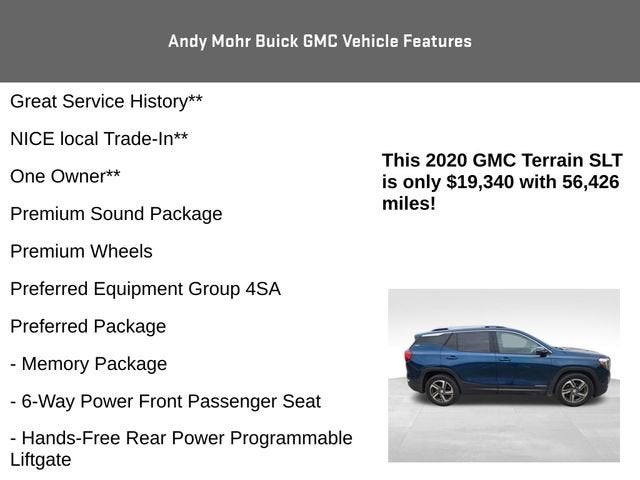 Andy Mohr Buick GMC Vehicle Features

Great Service History**

NICE local Trade-In**

One Owner**

Premium Sound Package

Premium Wheels

Preferred Equipment Group 4SA

Preferred Package

- Memory Package

- 6-Way Power Front Passenger Seat

- Hands-Free Rear Power Programmable Liftgate

This 2020 GMC Terrain SLT is only $19,340 with 56,426 miles!